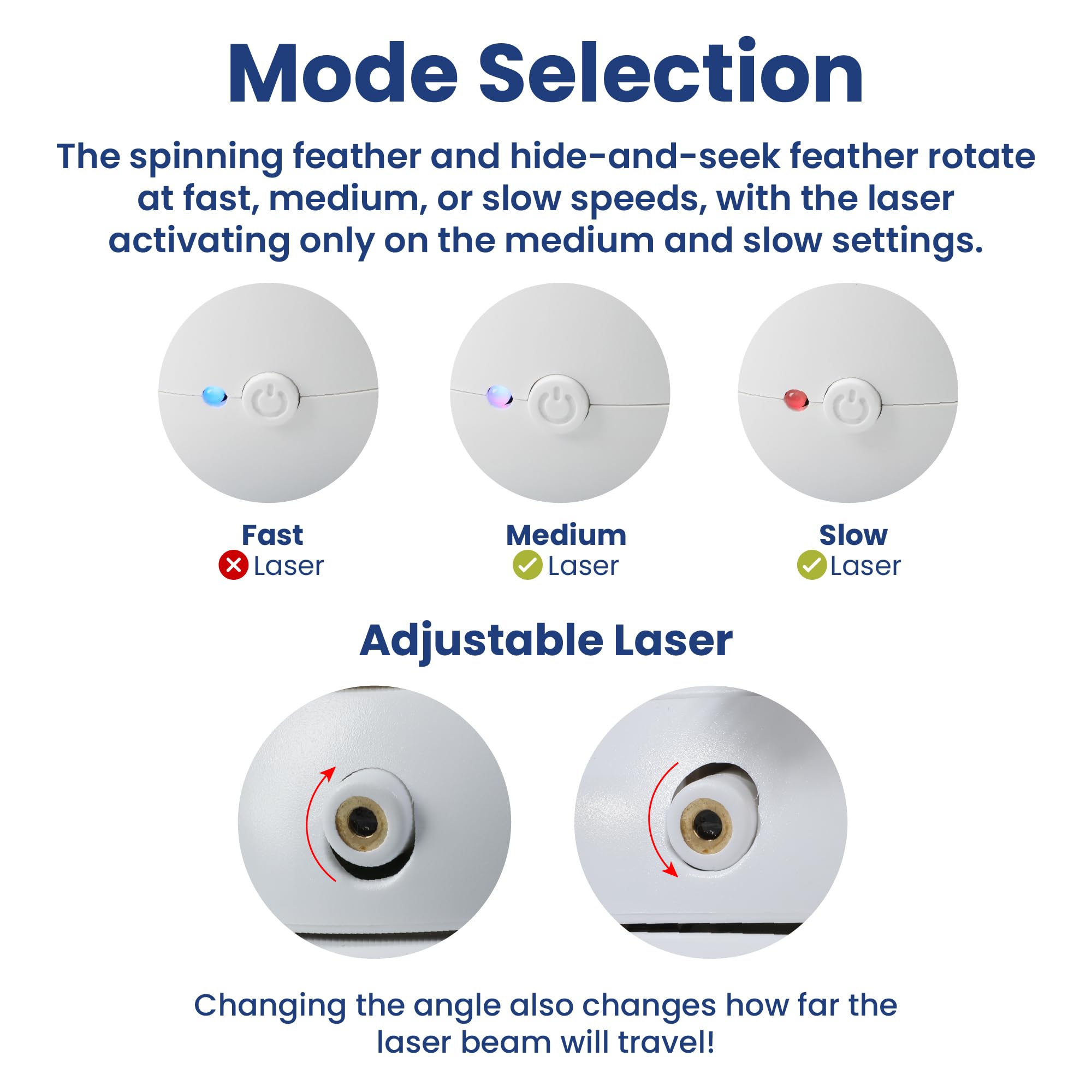 Mode Selection

The spinning feather and hide-and-seek feather rotate at fast, medium, or slow speeds, with the laser activating only on the medium and slow settings.

Fast
Laser

Medium
Laser

Slow
Laser

Adjustable Laser

Changing the angle also changes how far the laser beam will travel!